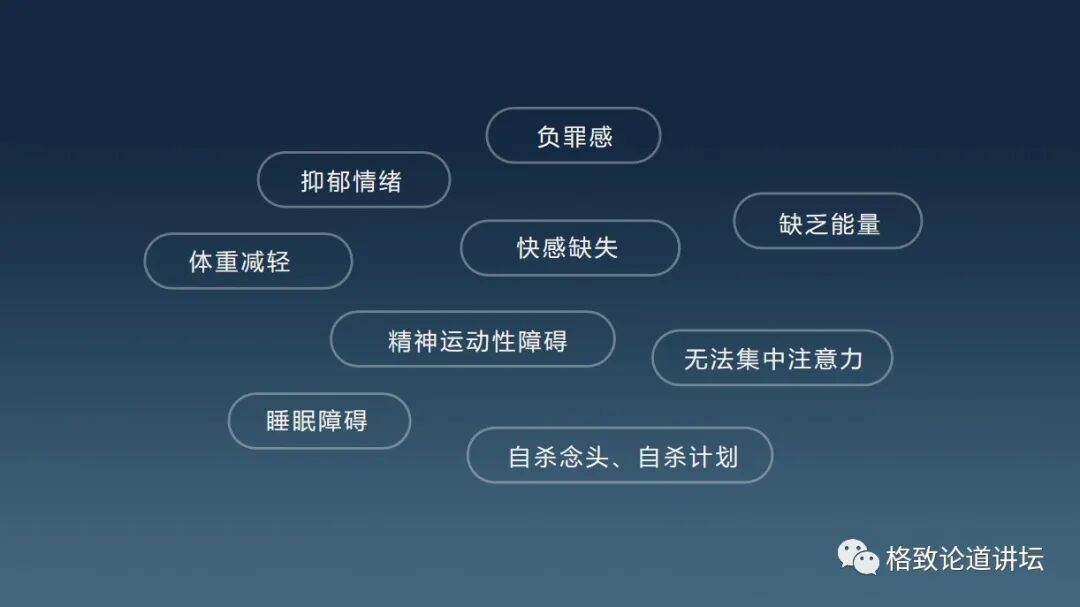 负罪感

抑郁情绪

缺乏能量

体重减轻

快感缺失

精神运动性障碍

无法集中注意力

睡眠障碍

自杀念头、自杀计划

格致论道讲坛